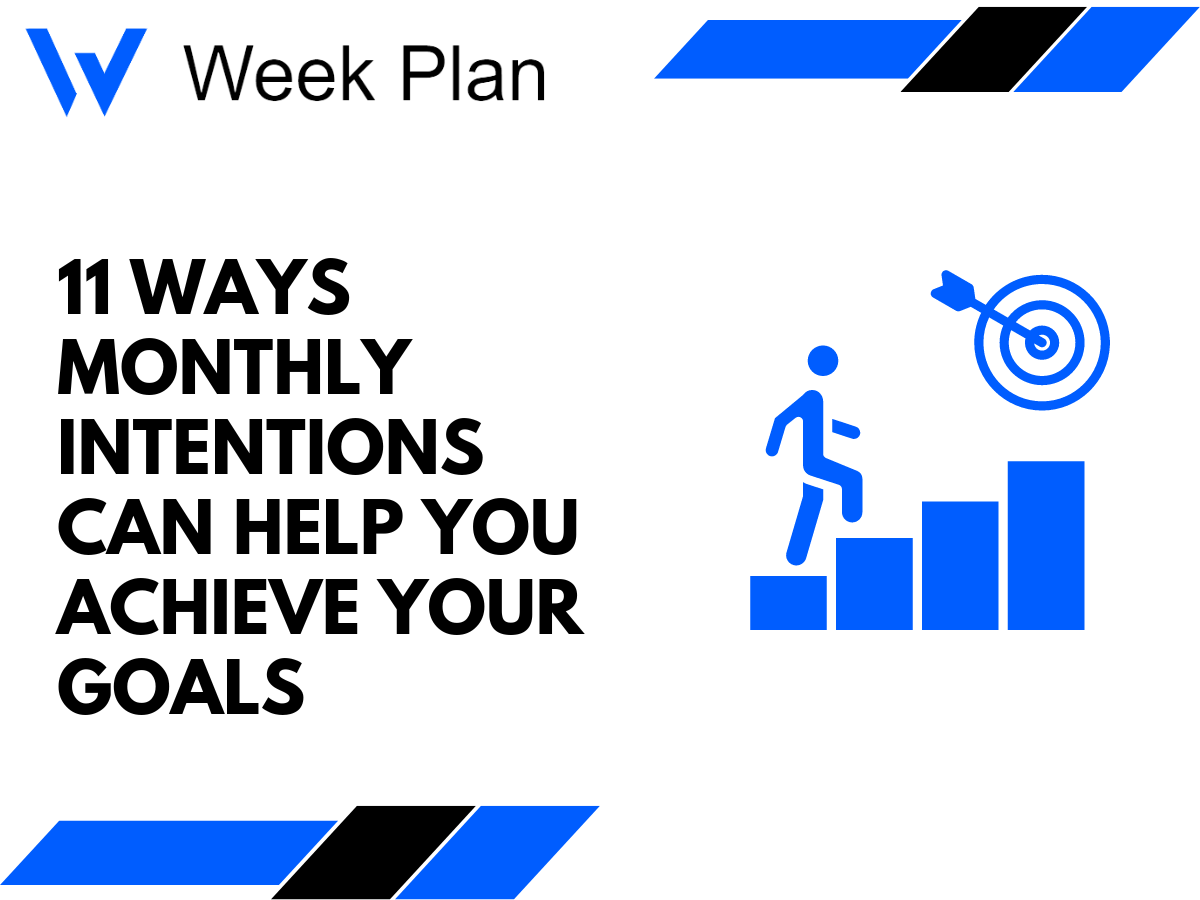 Week Plan

11 WAYS MONTHLY INTENTIONS CAN HELP YOU ACHIEVE YOUR GOALS